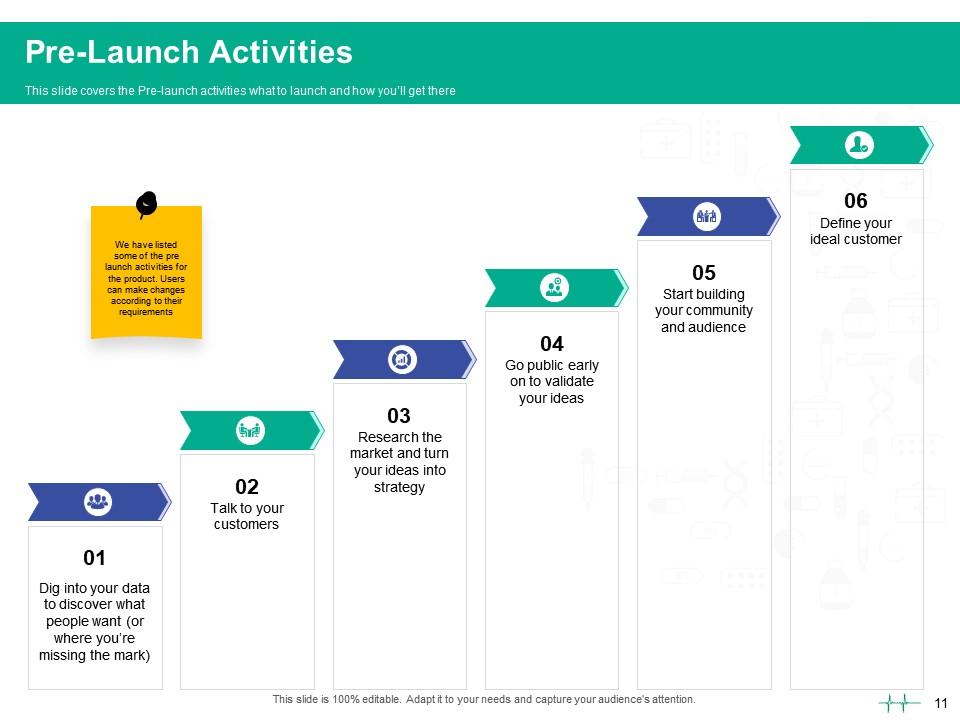 Pre-Launch Activities

This slide covers the Pre-launch activities what to launch and how you'll get there

We have listed some of the pre launch activities for the product. Users can make changes according to their requirements

01

Dig into your data to discover what people want (or where you're missing the mark)

02

Talk to your customers

03

Research the market and turn your ideas into strategy

04

Go public early on to validate your ideas

05

Start building your community and audience

06

Define your ideal customer

This slide is 100% editable. Adapt it to your needs and capture your audience's attention.

11